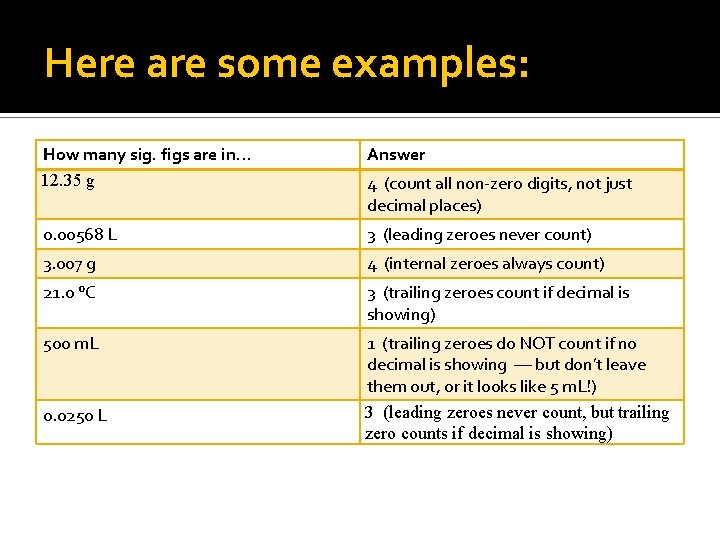 Here are some examples:

| How many sig. figs are in… | Answer |
|---|---|
| 12.35 g | 4 (count all non-zero digits, not just decimal places) |
| 0.00568 L | 3 (leading zeroes never count) |
| 3.007 g | 4 (internal zeroes always count) |
| 21.0 ºC | 3 (trailing zeroes count if decimal is showing) |
| 500 mL | 1 (trailing zeroes do NOT count if no decimal is showing — but don't leave them out, or it looks like 5 mL!) |
| 0.0250 L | 3 (leading zeroes never count, but trailing zero counts if decimal is showing) |